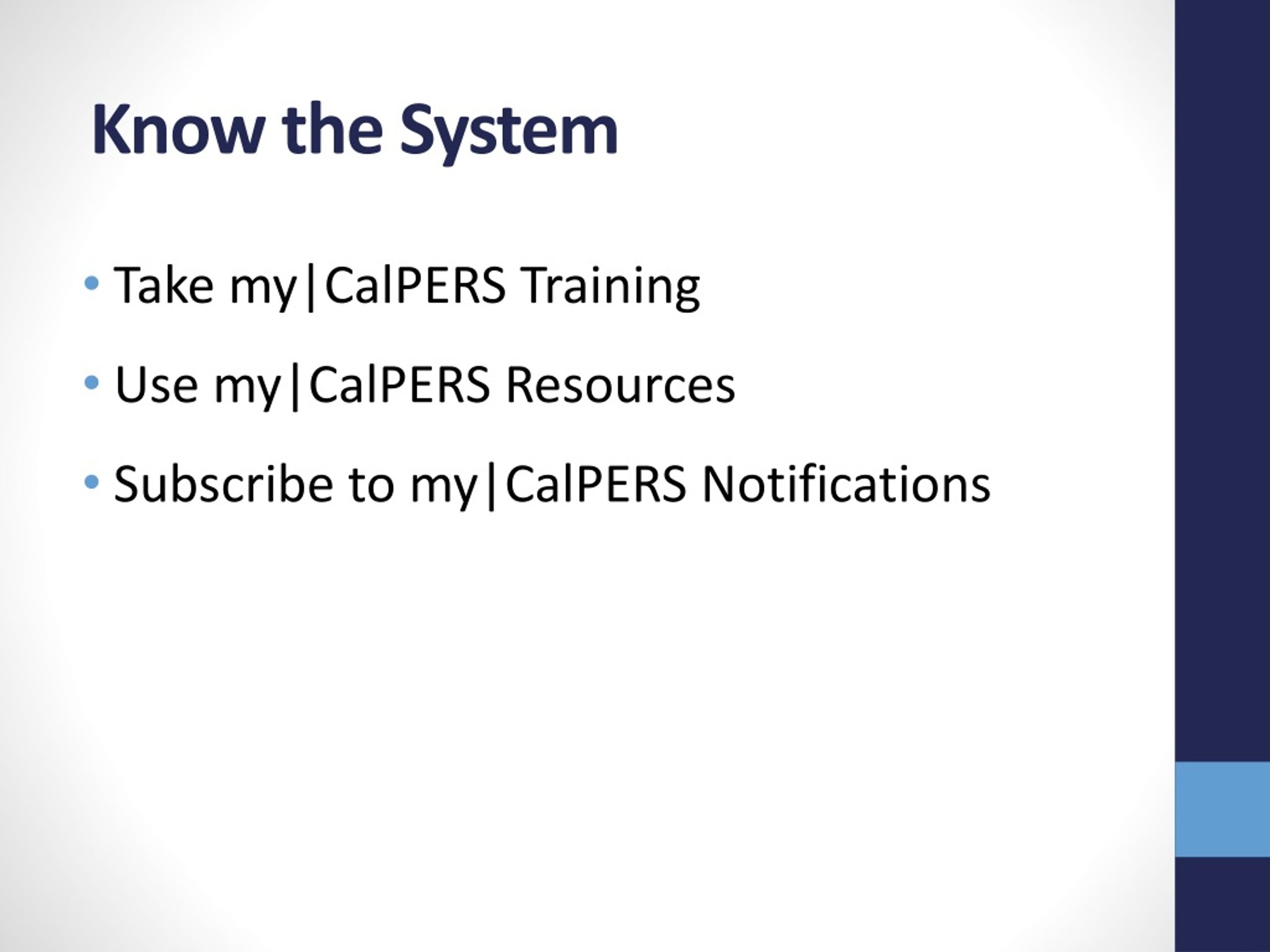 Know the System

• Take my|CalPERS Training

• Use my|CalPERS Resources

• Subscribe to my|CalPERS Notifications